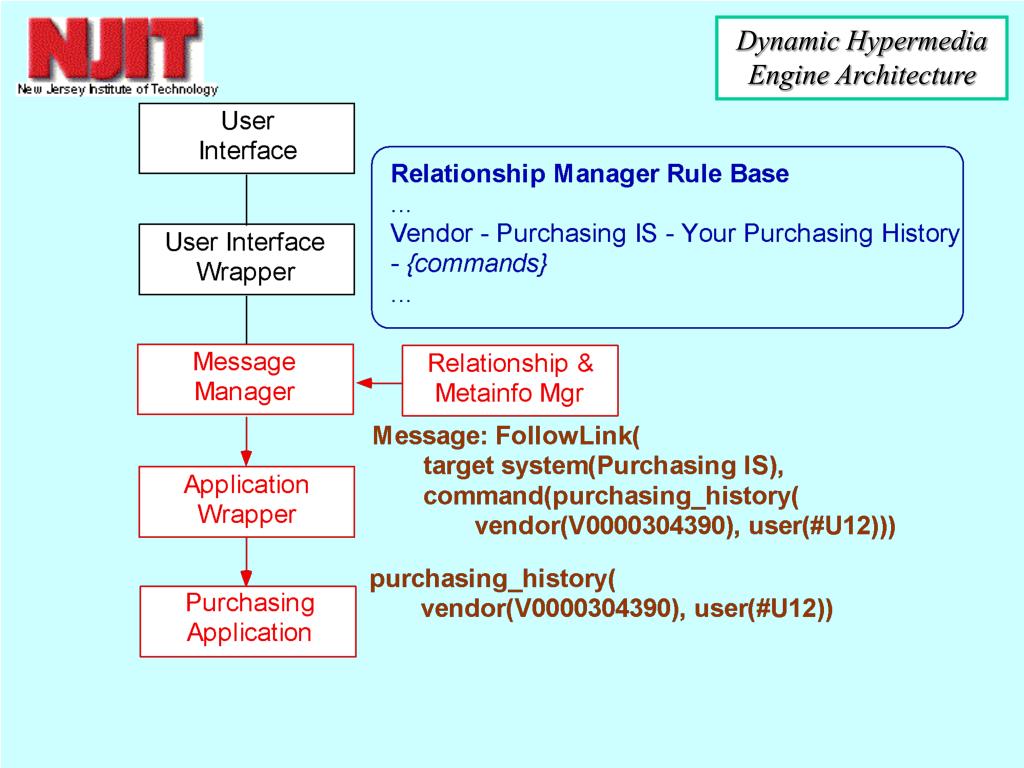 NJIT
New Jersey Institute of Technology

Dynamic Hypermedia Engine Architecture

User Interface

User Interface Wrapper

Message Manager

Application Wrapper

Purchasing Application

Relationship Manager Rule Base
...
Vendor - Purchasing IS - Your Purchasing History - {commands}
...

Relationship & Metainfo Mgr

Message: FollowLink(
target system(Purchasing IS),
command(purchasing_history(
vendor(V0000304390), user(#U12)))

purchasing_history(
vendor(V0000304390), user(#U12))